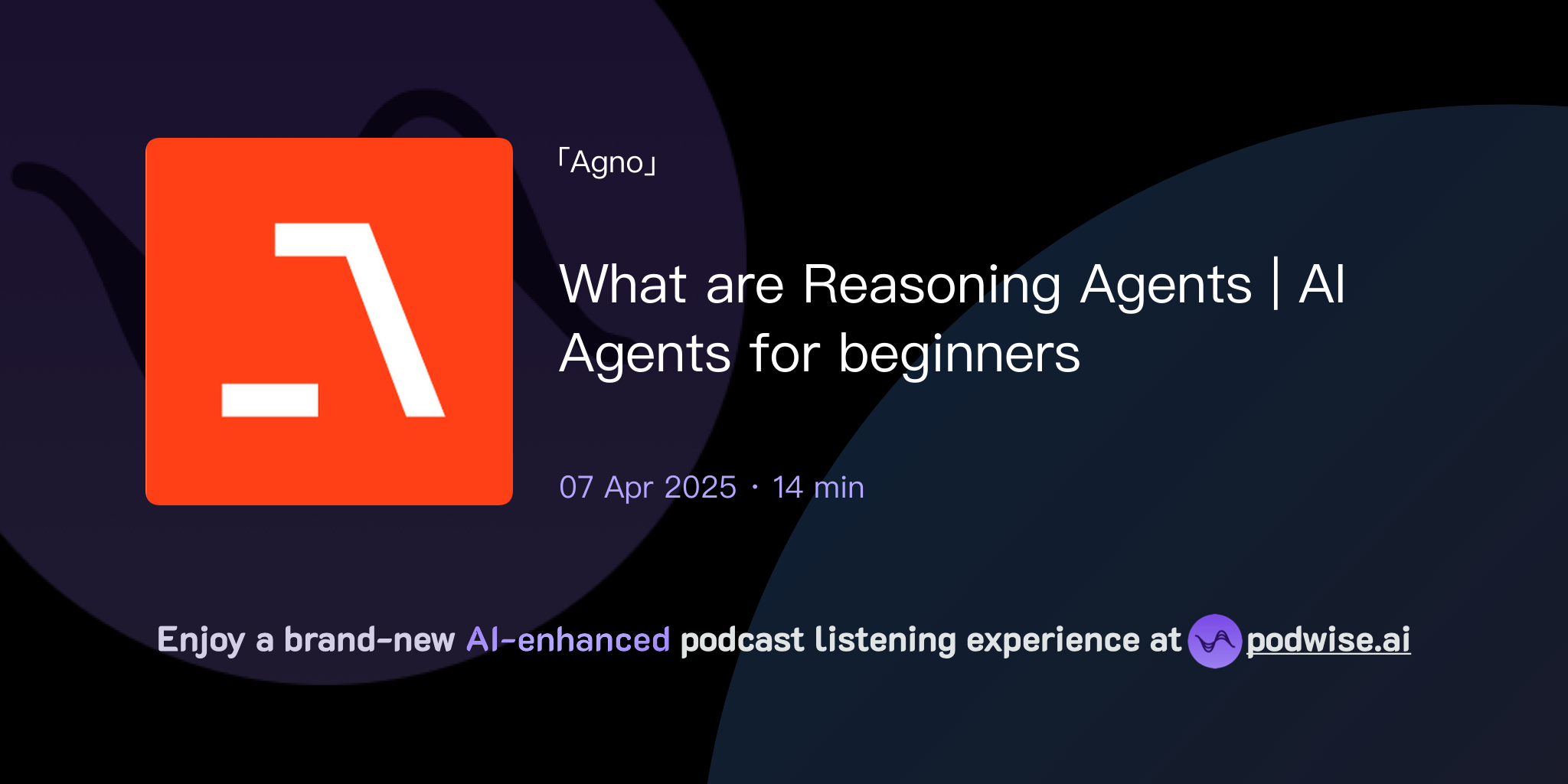 「Agno」

What are Reasoning Agents | AI Agents for beginners

07 Apr 2025 · 14 min

Enjoy a brand-new AI-enhanced podcast listening experience at podwise.ai